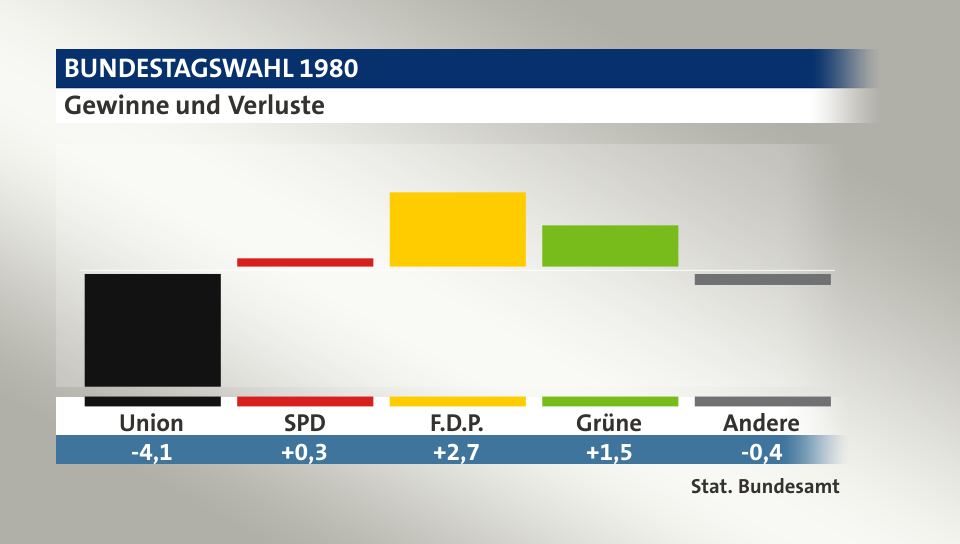 BUNDESTAGSWAHL 1980
Gewinne und Verluste

| Union | SPD | F.D.P. | Grüne | Andere |
|---|---|---|---|---|
| -4,1 | +0,3 | +2,7 | +1,5 | -0,4 |

Stat. Bundesamt